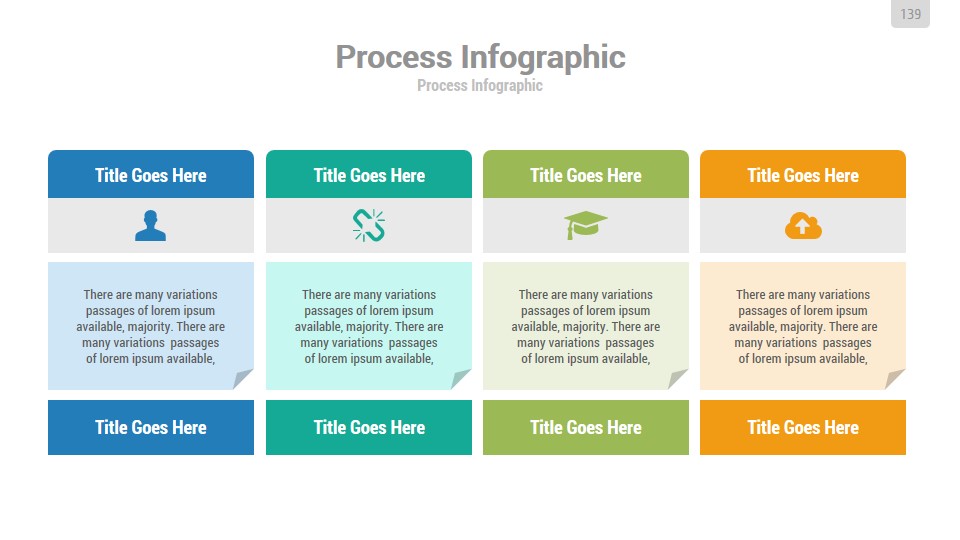 139

Process Infographic
Process Infographic

Title Goes Here

There are many variations passages of lorem ipsum available, majority. There are many variations passages of lorem ipsum available,

Title Goes Here

Title Goes Here

There are many variations passages of lorem ipsum available, majority. There are many variations passages of lorem ipsum available,

Title Goes Here

Title Goes Here

There are many variations passages of lorem ipsum available, majority. There are many variations passages of lorem ipsum available,

Title Goes Here

Title Goes Here

There are many variations passages of lorem ipsum available, majority. There are many variations passages of lorem ipsum available,

Title Goes Here